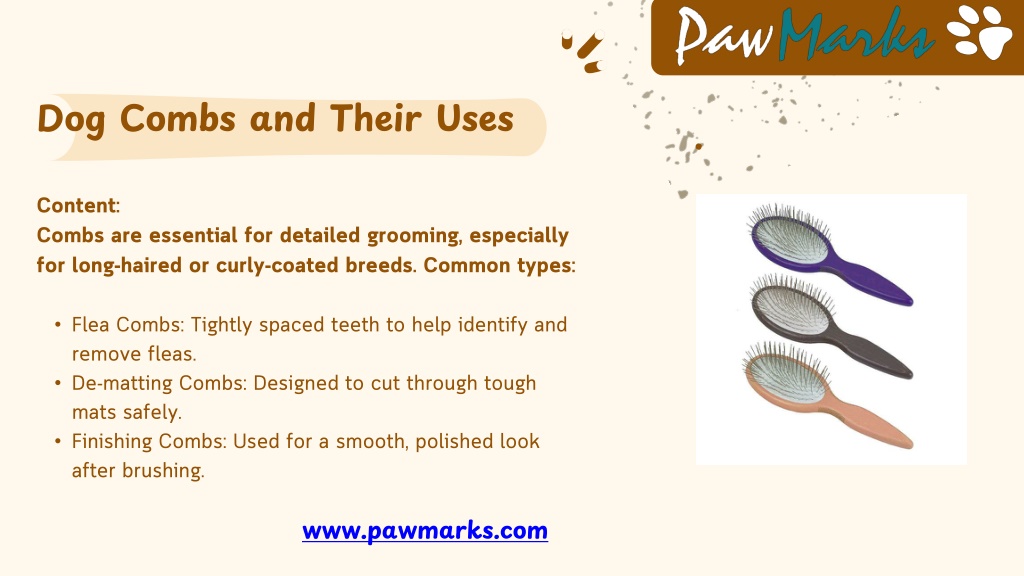 PawMarks

Dog Combs and Their Uses

Content:
Combs are essential for detailed grooming, especially for long-haired or curly-coated breeds. Common types:

• Flea Combs: Tightly spaced teeth to help identify and remove fleas.
• De-matting Combs: Designed to cut through tough mats safely.
• Finishing Combs: Used for a smooth, polished look after brushing.

www.pawmarks.com